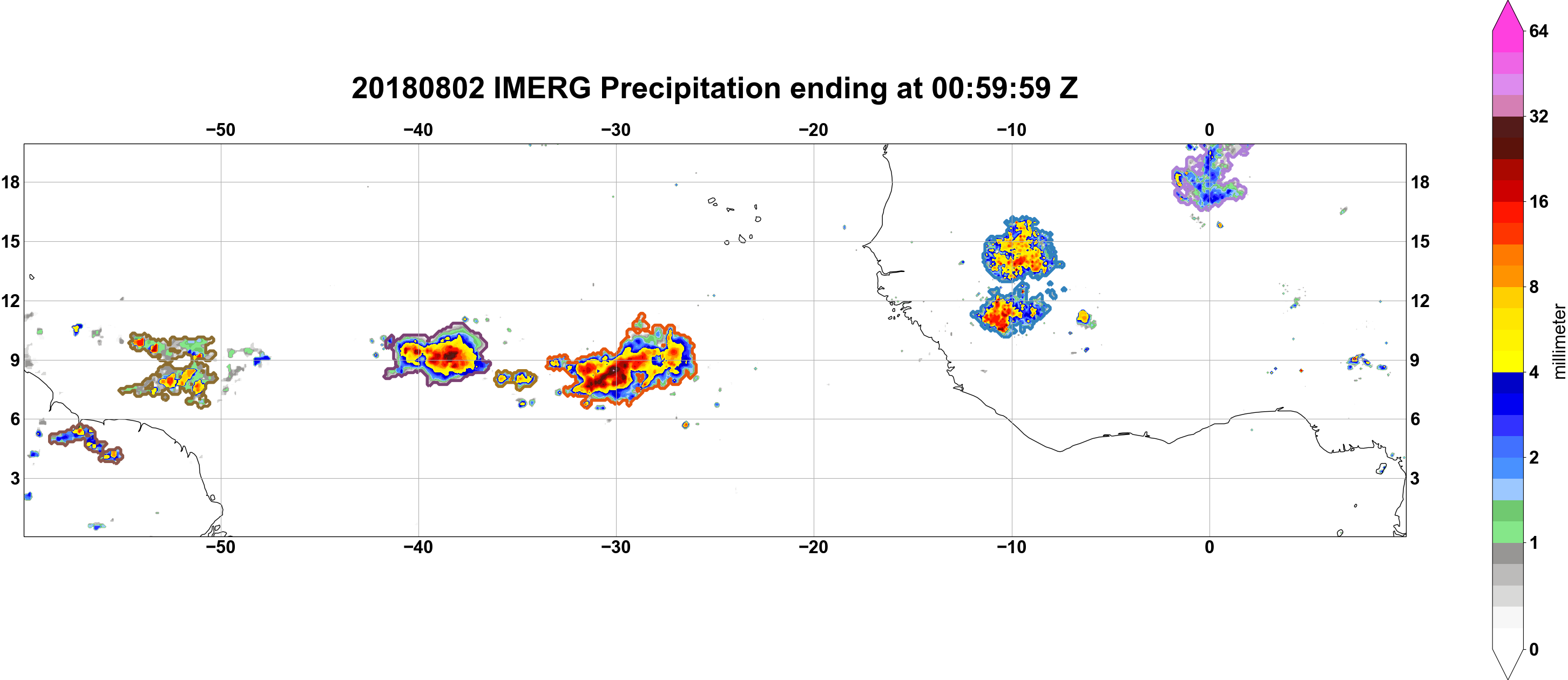 20180802 IMERG Precipitation ending at 00:59:59 Z

−50 −40 −30 −20 −10 0

18 15 12 9 6 3

18 15 12 9 6 3

−50 −40 −30 −20 −10 0

64
32
16
8
4
2
1
0
millimeter